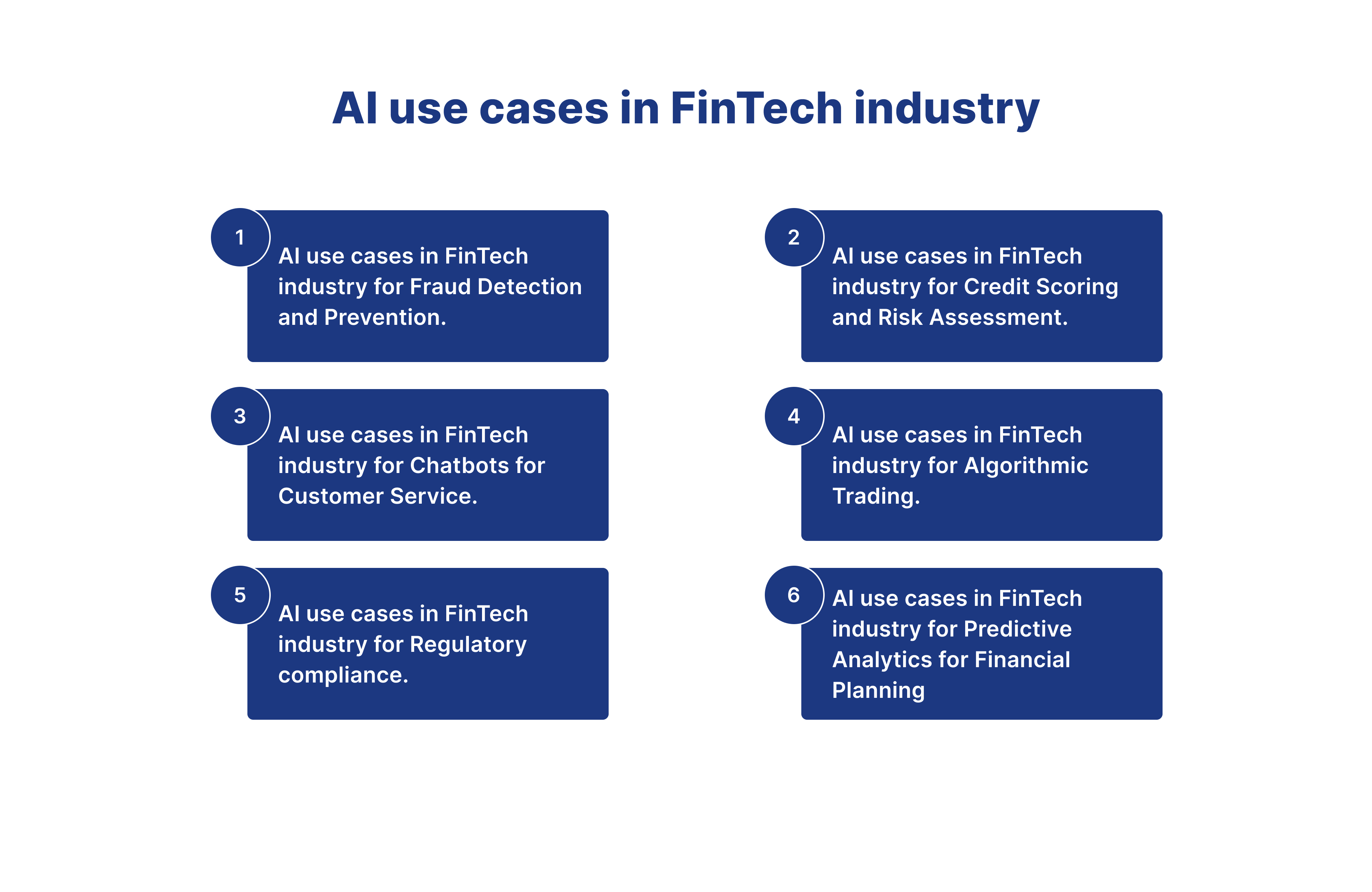 AI use cases in FinTech industry

1
AI use cases in FinTech industry for Fraud Detection and Prevention.

2
AI use cases in FinTech industry for Credit Scoring and Risk Assessment.

3
AI use cases in FinTech industry for Chatbots for Customer Service.

4
AI use cases in FinTech industry for Algorithmic Trading.

5
AI use cases in FinTech industry for Regulatory compliance.

6
AI use cases in FinTech industry for Predictive Analytics for Financial Planning